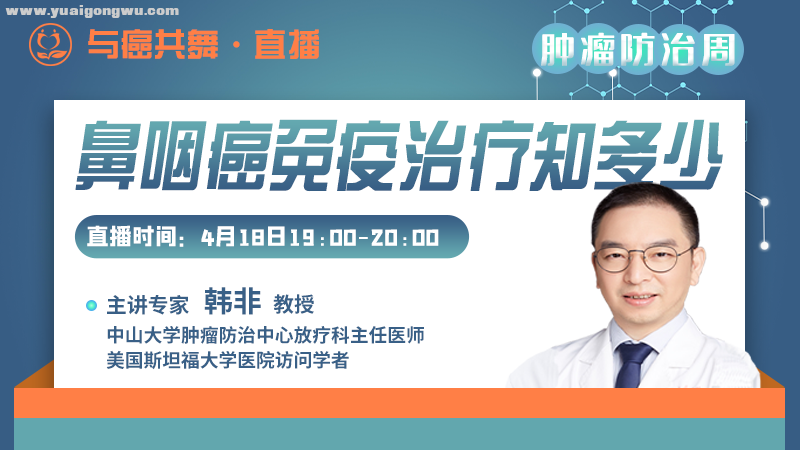 www.yuaigongwu.com

与癌共舞 · 直播

肿瘤防治周

鼻咽癌免疫治疗知多少

直播时间：4月18日19:00-20:00

主讲专家 韩非 教授

中山大学肿瘤防治中心放疗科主任医师
美国斯坦福大学医院访问学者